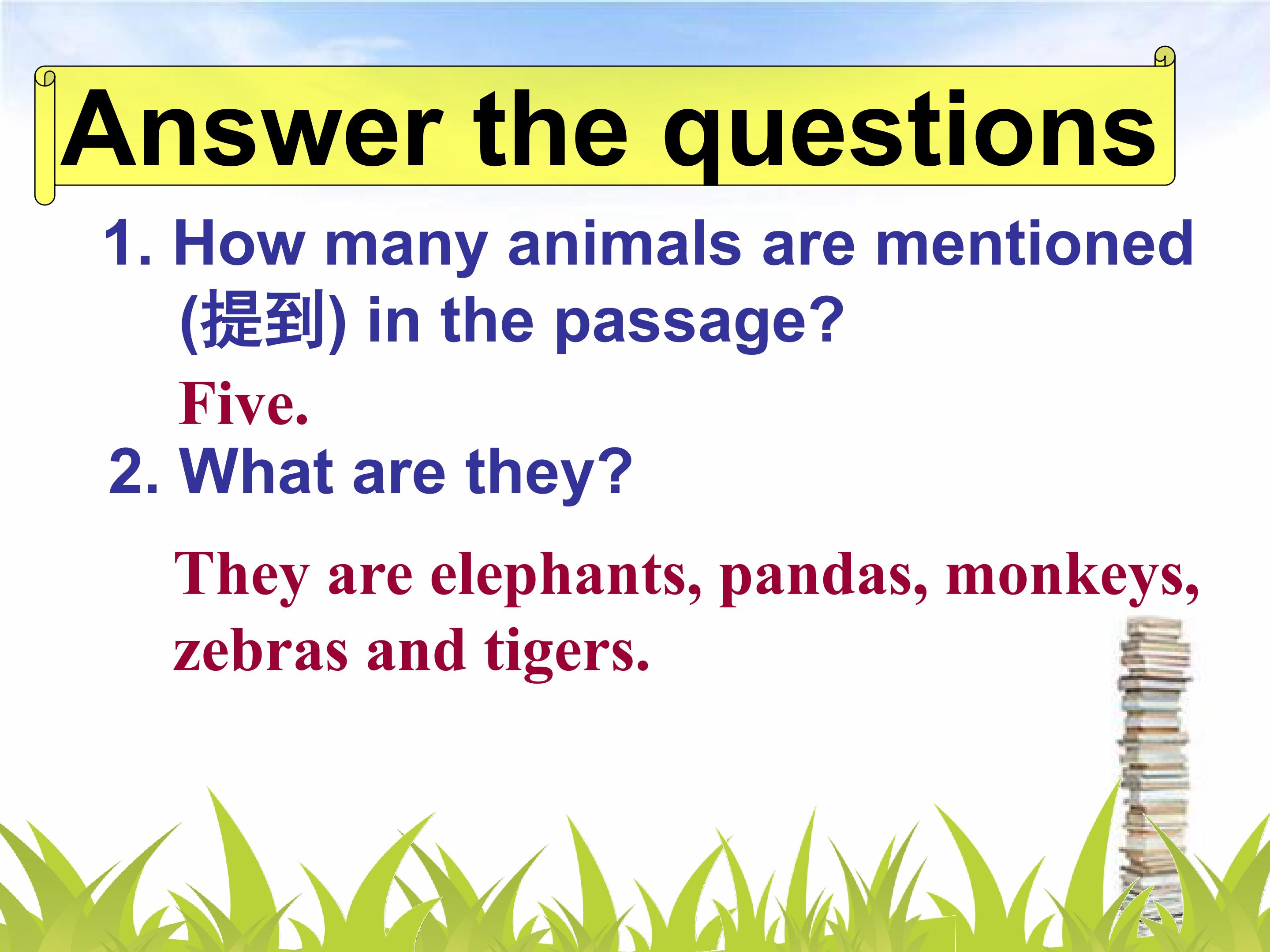 Answer the questions

1. How many animals are mentioned (提到) in the passage?

Five.

2. What are they?

They are elephants, pandas, monkeys, zebras and tigers.